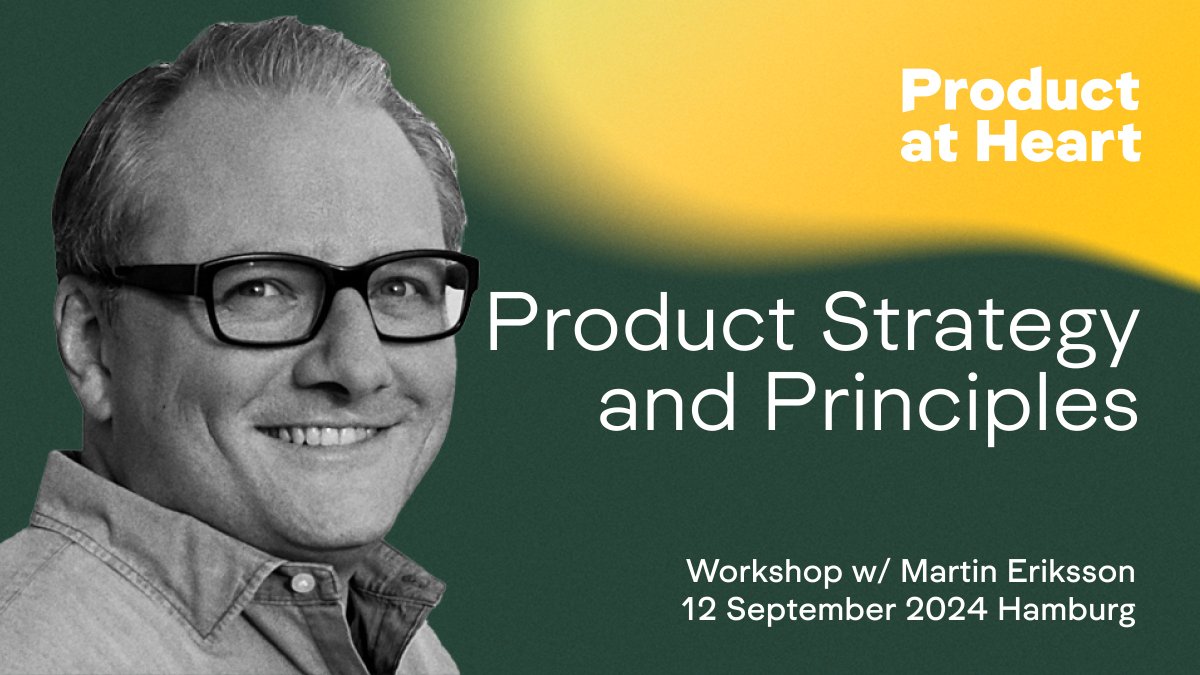 Product at Heart

Product Strategy and Principles

Workshop w/ Martin Eriksson
12 September 2024 Hamburg